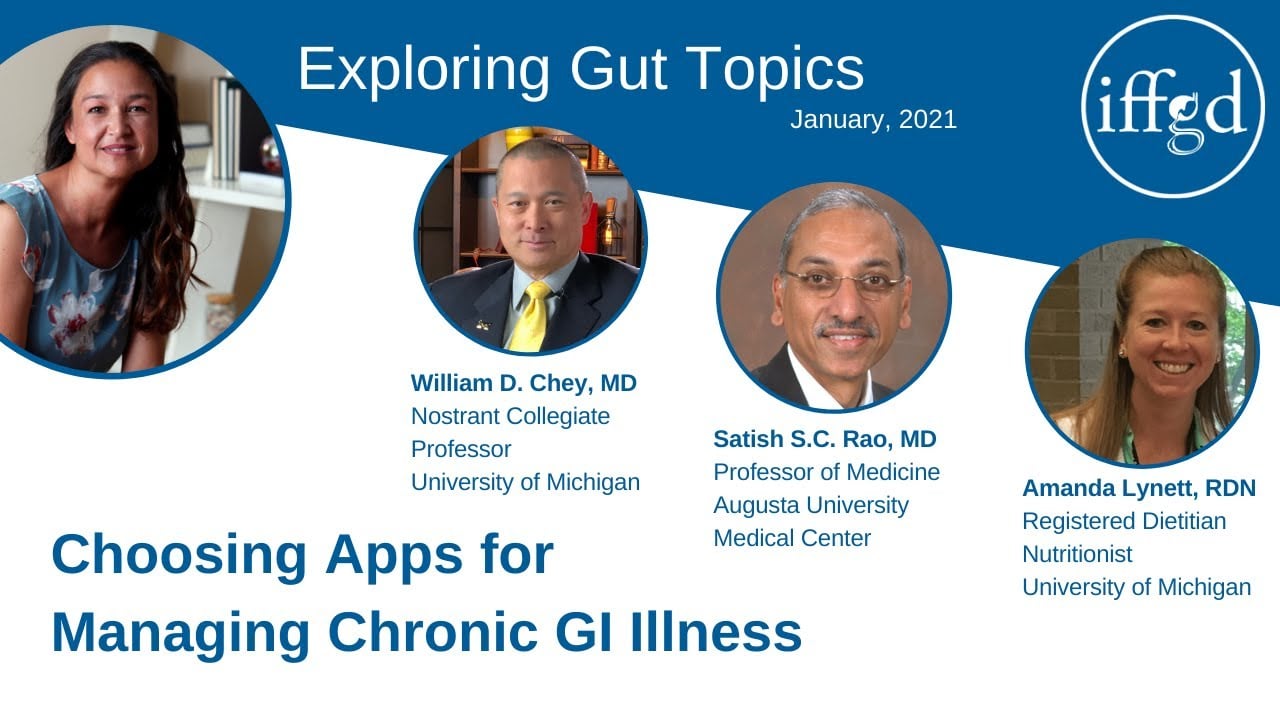 Exploring Gut Topics
January, 2021

iffgd

William D. Chey, MD
Nostrant Collegiate Professor
University of Michigan

Satish S.C. Rao, MD
Professor of Medicine
Augusta University Medical Center

Amanda Lynett, RDN
Registered Dietitian Nutritionist
University of Michigan

Choosing Apps for Managing Chronic GI Illness